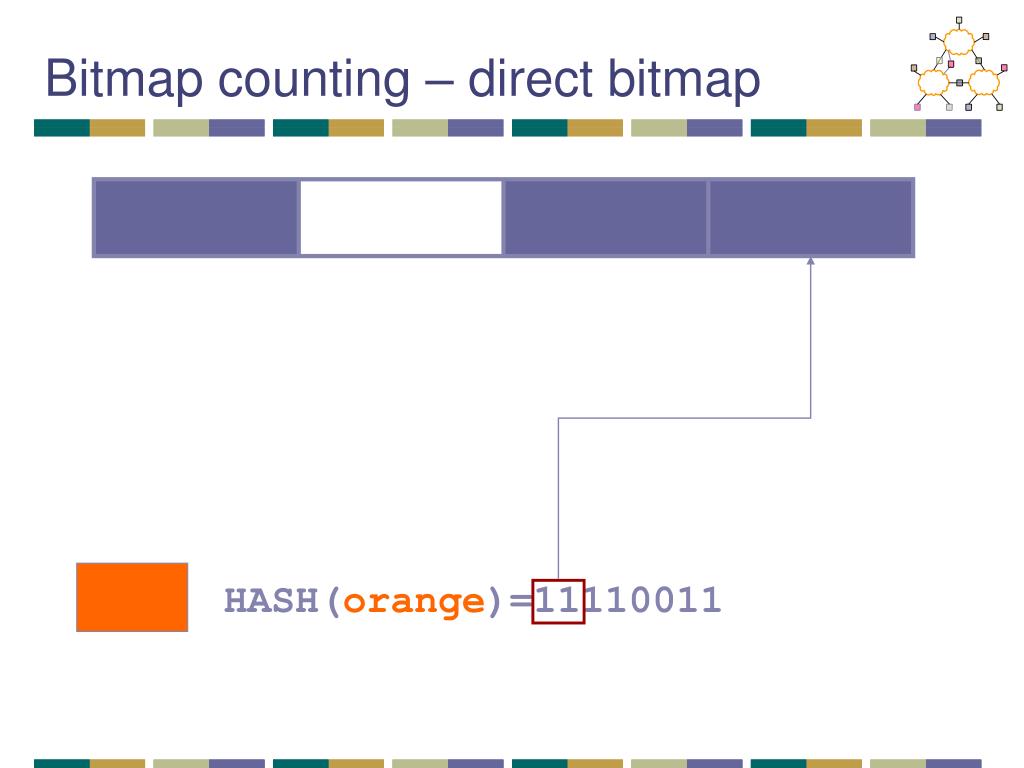 Bitmap counting – direct bitmap

HASH(orange)=11110011